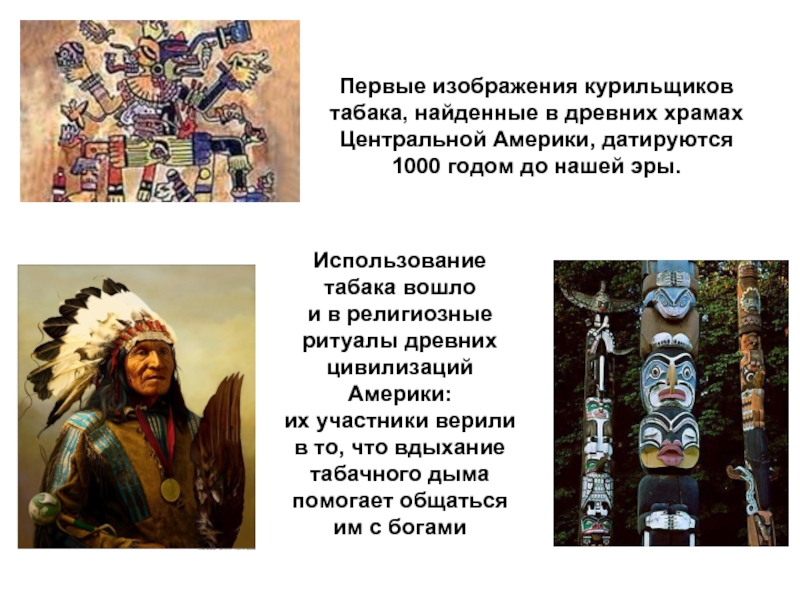 Первые изображения курильщиков табака, найденные в древних храмах Центральной Америки, датируются 1000 годом до нашей эры.

Использование табака вошло и в религиозные ритуалы древних цивилизаций Америки: их участники верили в то, что вдыхание табачного дыма помогает общаться им с богами